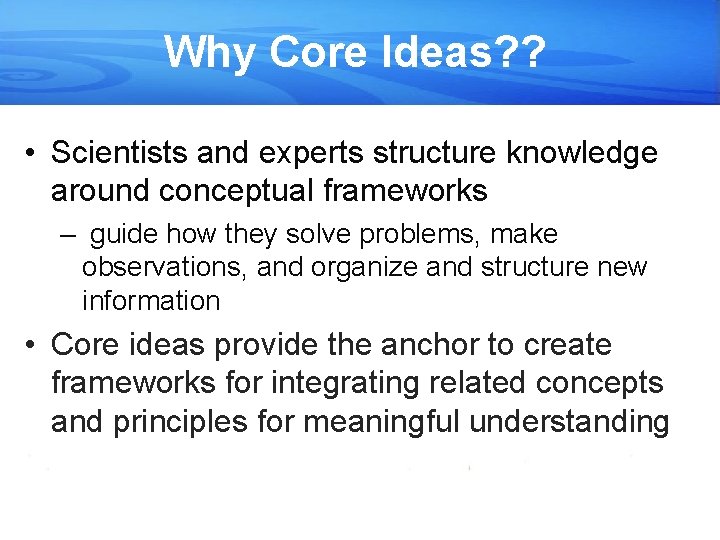 Why Core Ideas??

• Scientists and experts structure knowledge around conceptual frameworks

– guide how they solve problems, make observations, and organize and structure new information

• Core ideas provide the anchor to create frameworks for integrating related concepts and principles for meaningful understanding